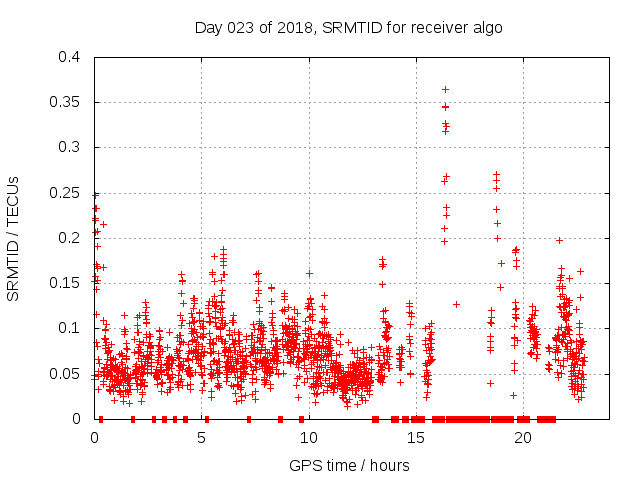 Day 023 of 2018, SRMTID for receiver algo

SRMTID / TECUs

0.4
0.35
0.3
0.25
0.2
0.15
0.1
0.05
0

0
5
10
15
20

GPS time / hours